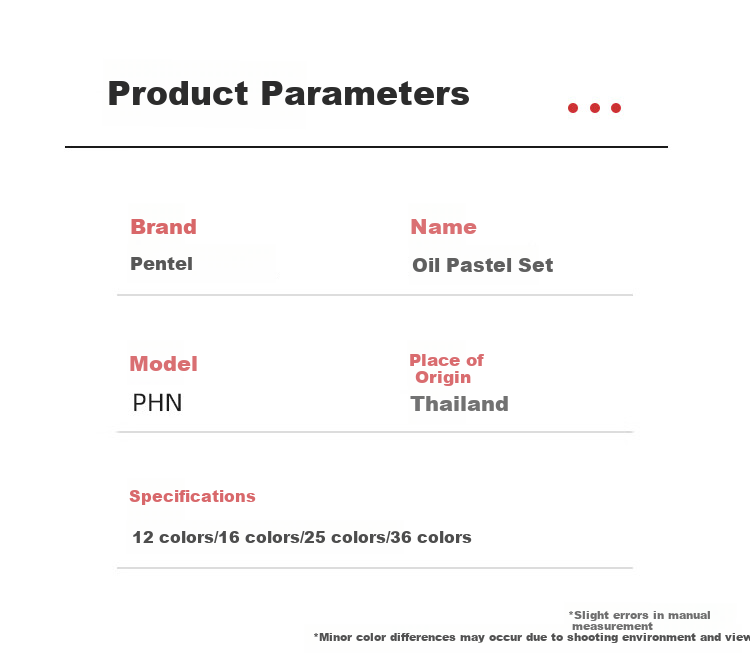 Product Parameters

Brand
Pentel

Name
Oil Pastel Set

Model
PHN

Place of Origin
Thailand

Specifications
12 colors/16 colors/25 colors/36 colors

*Slight errors in manual measurement
*Minor color differences may occur due to shooting environment and view